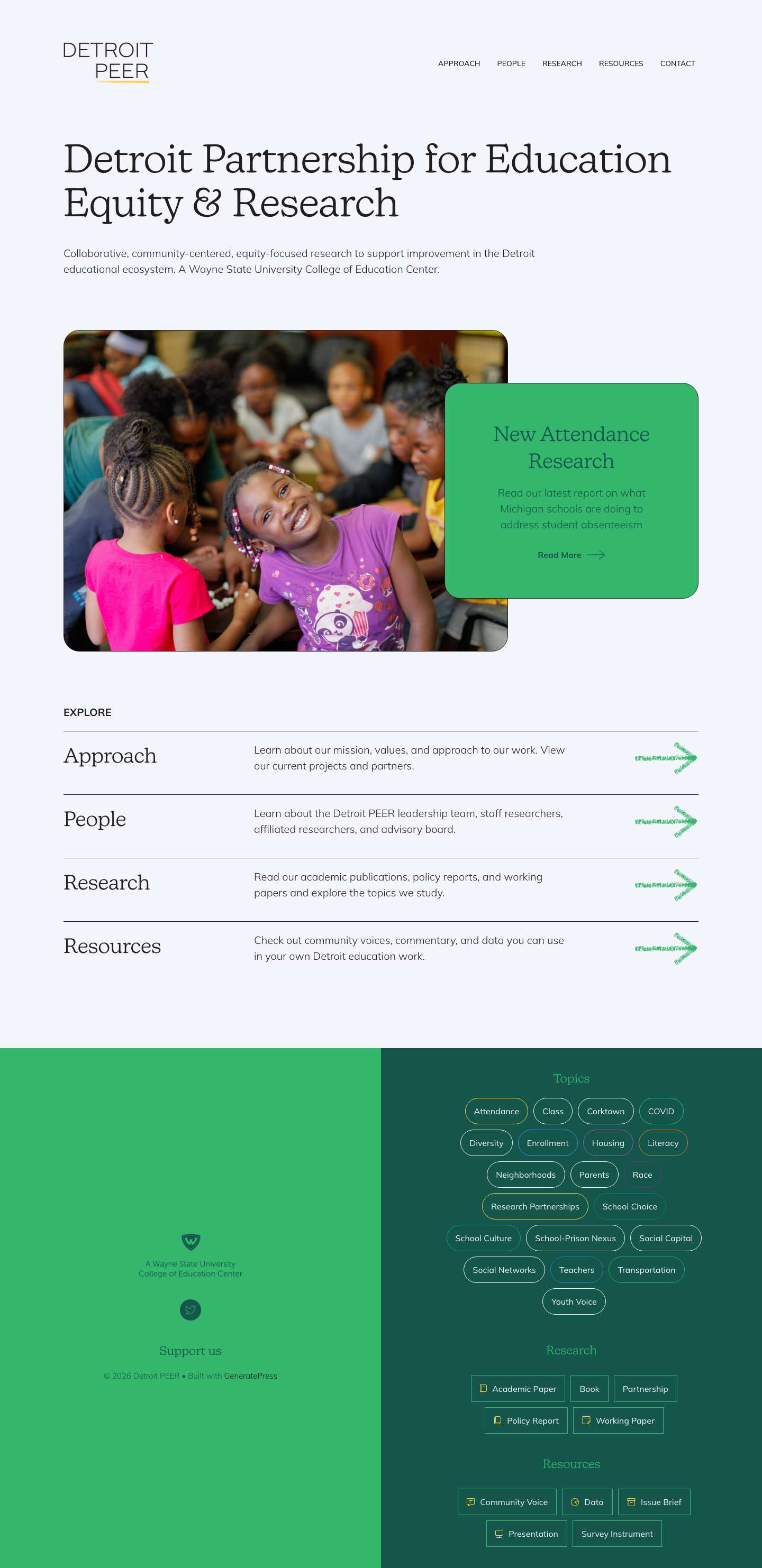 DETROIT PEER

APPROACH PEOPLE RESEARCH RESOURCES CONTACT

Detroit Partnership for Education Equity & Research

Collaborative, community-centered, equity-focused research to support improvement in the Detroit educational ecosystem. A Wayne State University College of Education Center.

New Attendance Research

Read our latest report on what Michigan schools are doing to address student absenteeism

Read More

EXPLORE

Approach

Learn about our mission, values, and approach to our work. View our current projects and partners.

People

Learn about the Detroit PEER leadership team, staff researchers, affiliated researchers, and advisory board.

Research

Read our academic publications, policy reports, and working papers and explore the topics we study.

Resources

Check out community voices, commentary, and data you can use in your own Detroit education work.

A Wayne State University College of Education Center

Support us

© 2026 Detroit PEER • Built with GeneratePress

Topics

Attendance Class Corktown COVID Diversity Enrollment Housing Literacy Neighborhoods Parents Race Research Partnerships School Choice School Culture School-Prison Nexus Social Capital Social Networks Teachers Transportation Youth Voice

Research

Academic Paper Book Partnership Policy Report Working Paper

Resources

Community Voice Data Issue Brief Presentation Survey Instrument